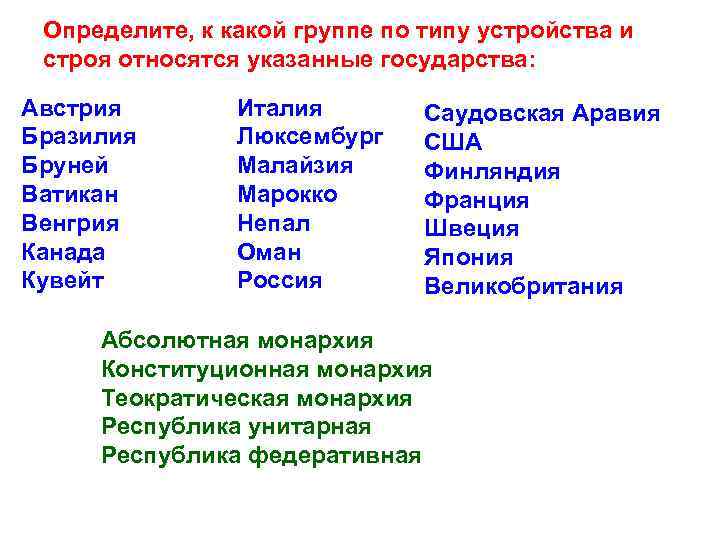 Определите, к какой группе по типу устройства и строя относятся указанные государства:

Австрия
Бразилия
Бруней
Ватикан
Венгрия
Канада
Кувейт

Италия
Люксембург
Малайзия
Марокко
Непал
Оман
Россия

Саудовская Аравия
США
Финляндия
Франция
Швеция
Япония
Великобритания

Абсолютная монархия
Конституционная монархия
Теократическая монархия
Республика унитарная
Республика федеративная